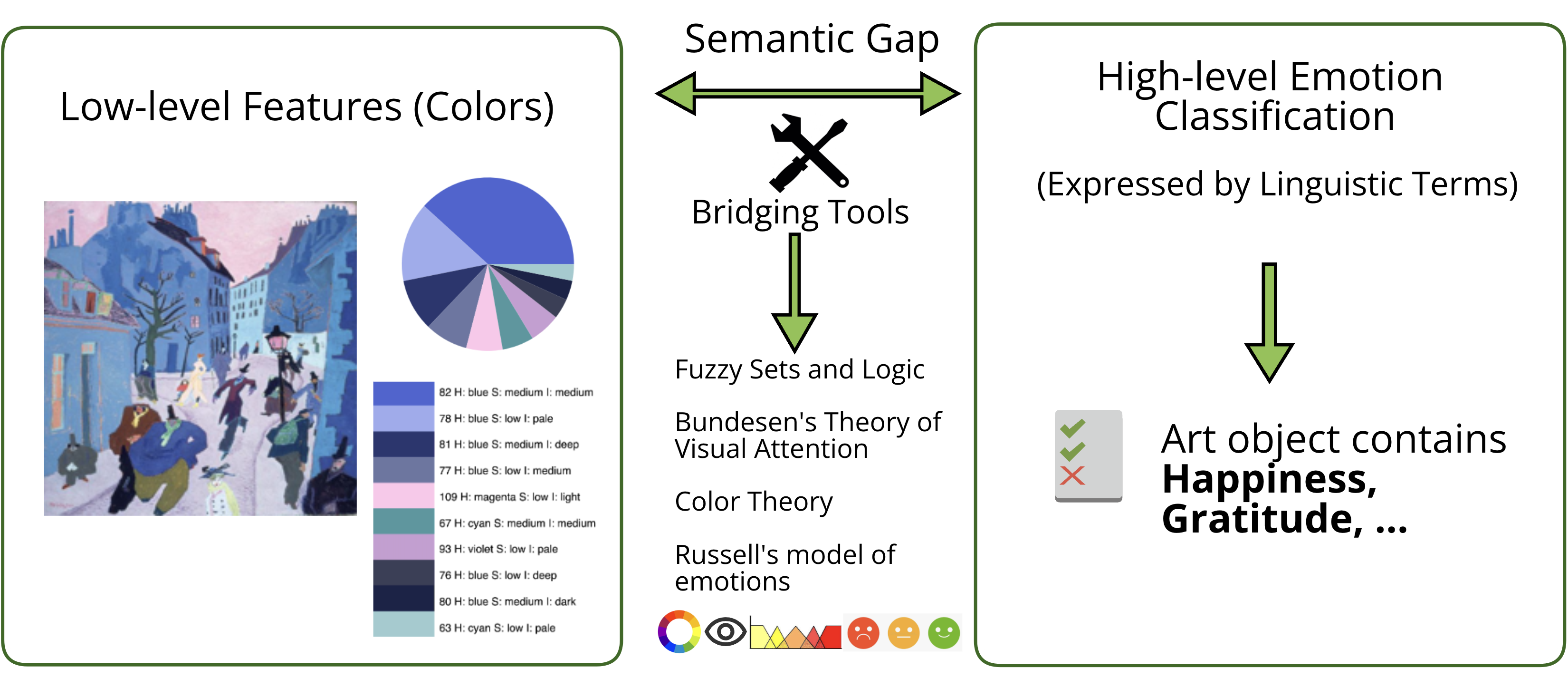 Low-level Features (Colors)

82 H: blue S: medium I: medium
78 H: blue S: low I: pale
81 H: blue S: medium I: deep
77 H: blue S: low I: medium
109 H: magenta S: low I: light
67 H: cyan S: medium I: medium
93 H: violet S: low I: pale
76 H: blue S: low I: deep
80 H: blue S: medium I: dark
63 H: cyan S: low I: pale

Semantic Gap

Bridging Tools

Fuzzy Sets and Logic

Bundesen's Theory of Visual Attention

Color Theory

Russell's model of emotions

High-level Emotion Classification

(Expressed by Linguistic Terms)

Art object contains **Happiness, Gratitude, ...**